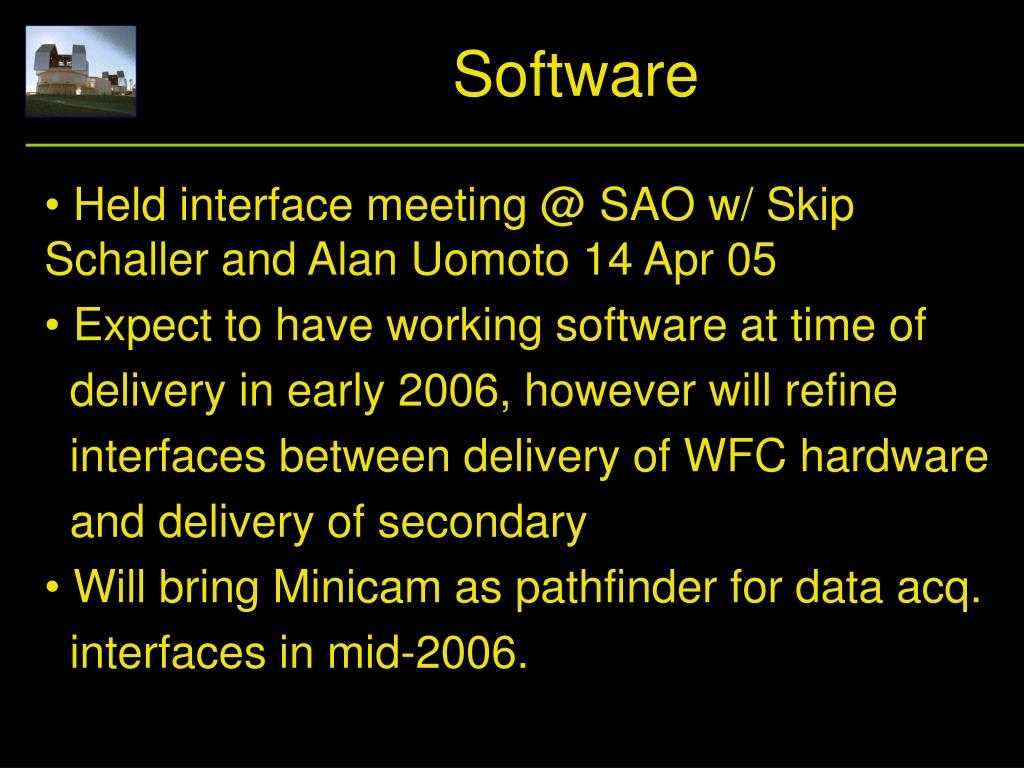 Software

• Held interface meeting @ SAO w/ Skip Schaller and Alan Uomoto 14 Apr 05

• Expect to have working software at time of delivery in early 2006, however will refine interfaces between delivery of WFC hardware and delivery of secondary

• Will bring Minicam as pathfinder for data acq. interfaces in mid-2006.